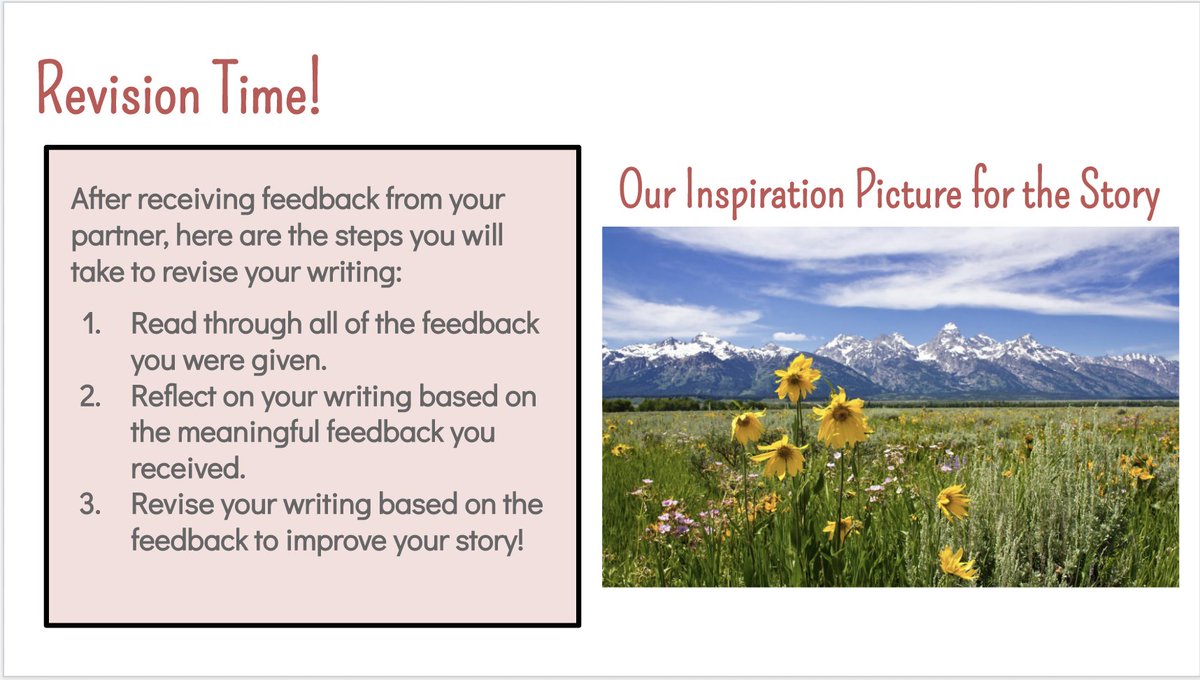 Revision Time!

After receiving feedback from your partner, here are the steps you will take to revise your writing:

1. Read through all of the feedback you were given.
2. Reflect on your writing based on the meaningful feedback you received.
3. Revise your writing based on the feedback to improve your story!

Our Inspiration Picture for the Story